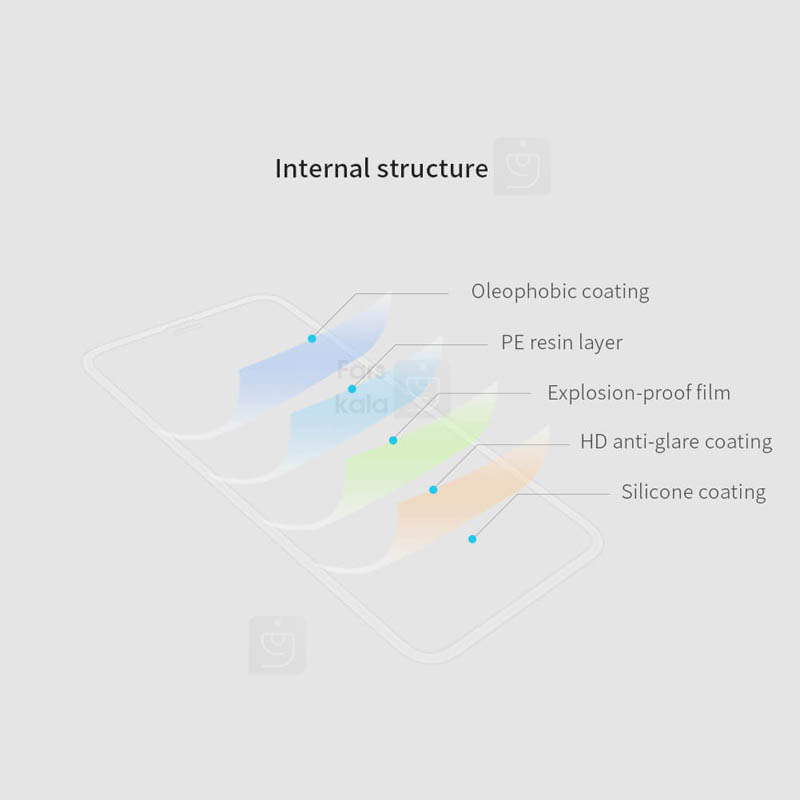 Internal structure

Oleophobic coating

PE resin layer

Explosion-proof film

HD anti-glare coating

Silicone coating

Fars kala